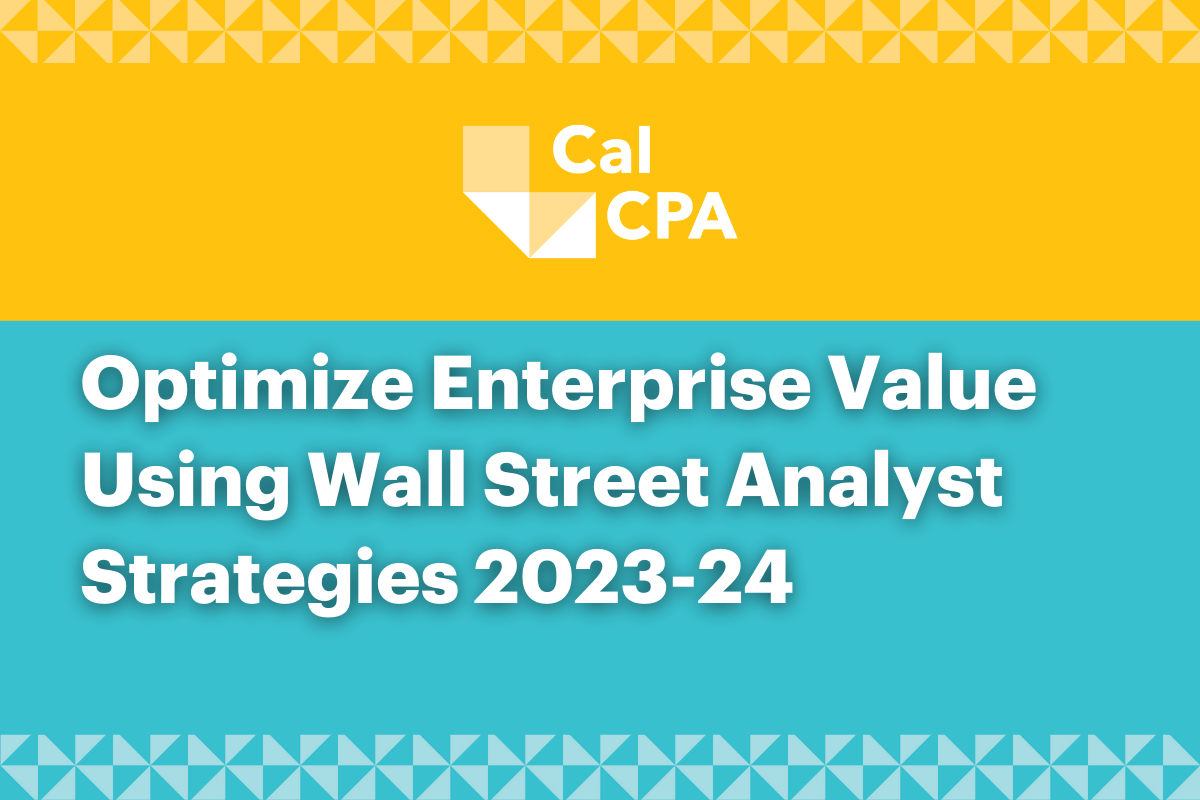 Cal
CPA

Optimize Enterprise Value Using Wall Street Analyst Strategies 2023-24